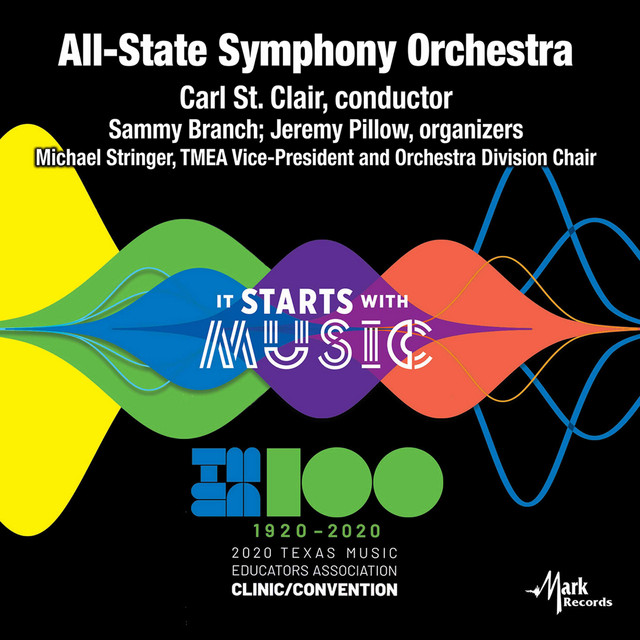 All-State Symphony Orchestra
Carl St. Clair, conductor
Sammy Branch; Jeremy Pillow, organizers
Michael Stringer, TMEA Vice-President and Orchestra Division Chair

IT STARTS WITH MUSIC

TMEA 100
1920–2020
2020 TEXAS MUSIC EDUCATORS ASSOCIATION
CLINIC/CONVENTION

Mark Records